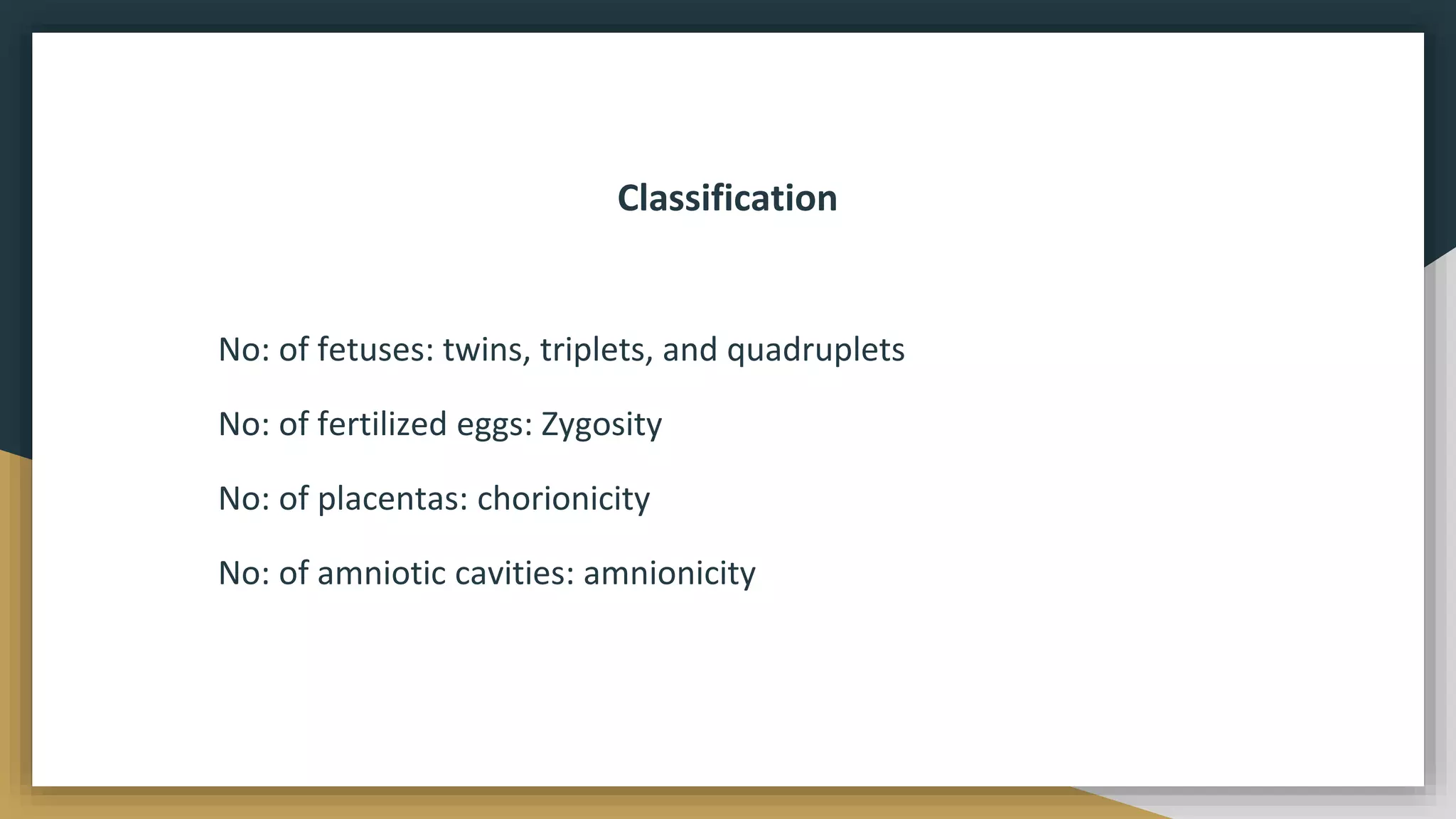 Classification

No: of fetuses: twins, triplets, and quadruplets

No: of fertilized eggs: Zygosity

No: of placentas: chorionicity

No: of amniotic cavities: amnionicity